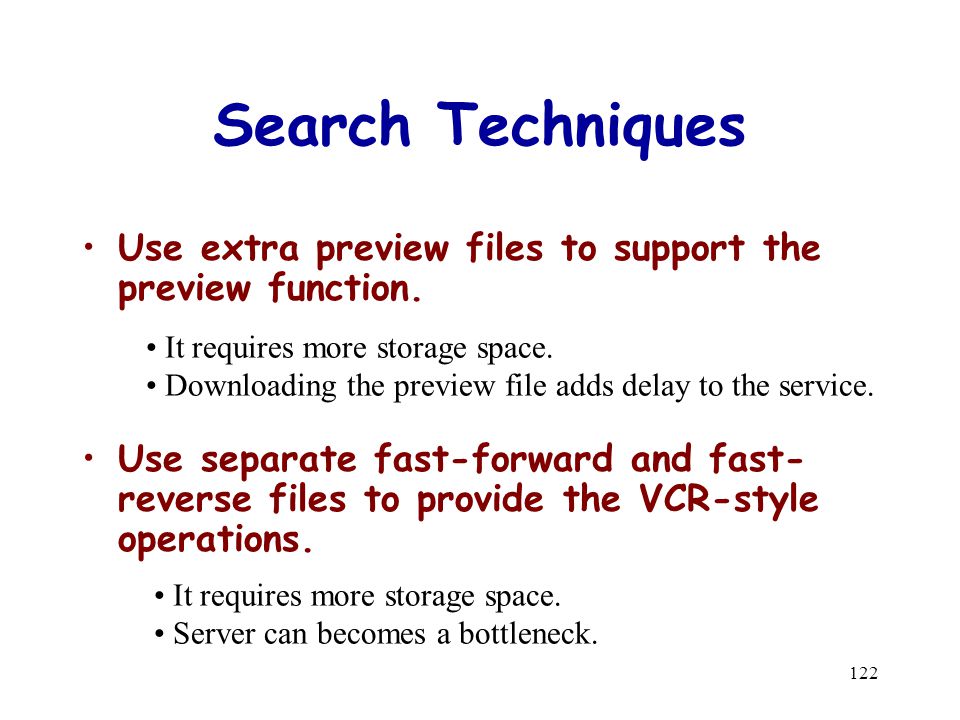 Search Techniques

• Use extra preview files to support the preview function.

• It requires more storage space.
• Downloading the preview file adds delay to the service.

• Use separate fast-forward and fast-reverse files to provide the VCR-style operations.

• It requires more storage space.
• Server can becomes a bottleneck.

122